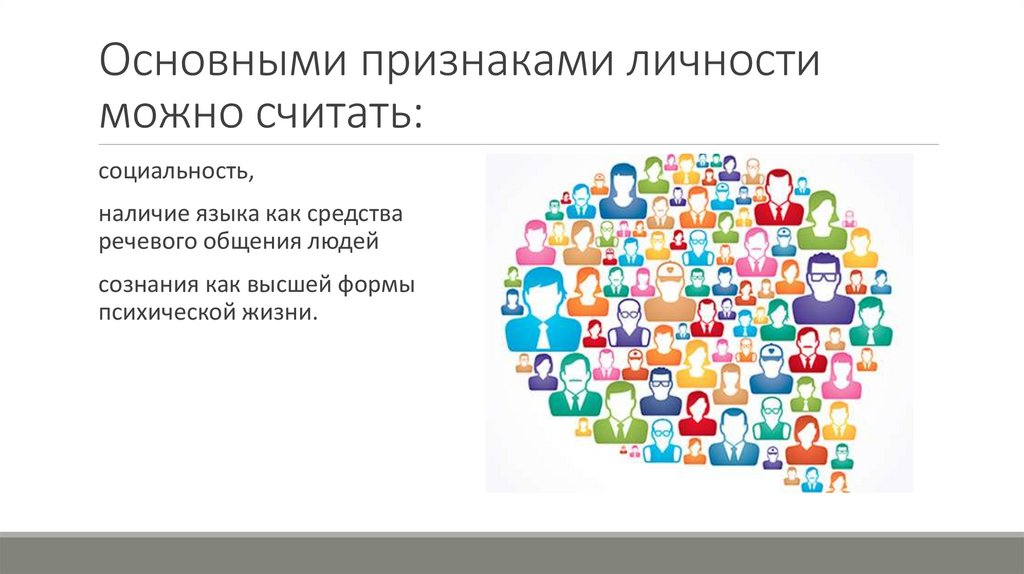 Основными признаками личности можно считать:

социальность,

наличие языка как средства речевого общения людей

сознания как высшей формы психической жизни.